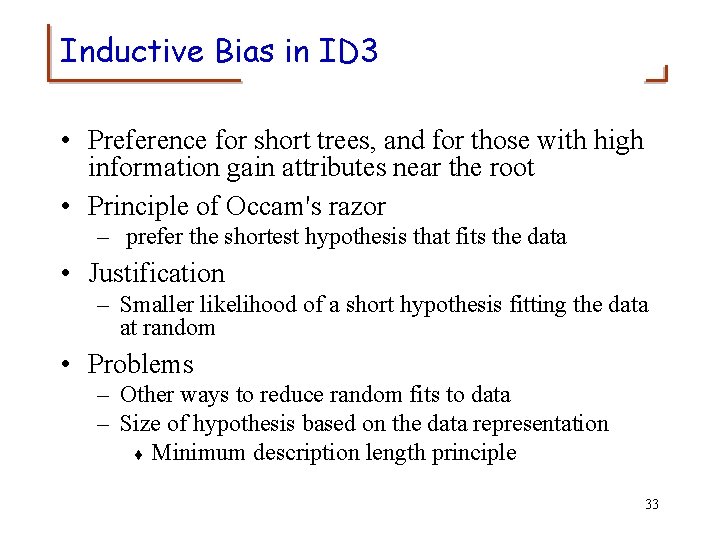 Inductive Bias in ID3

• Preference for short trees, and for those with high information gain attributes near the root

• Principle of Occam's razor
– prefer the shortest hypothesis that fits the data

• Justification
– Smaller likelihood of a short hypothesis fitting the data at random

• Problems
– Other ways to reduce random fits to data
– Size of hypothesis based on the data representation
♦ Minimum description length principle

33